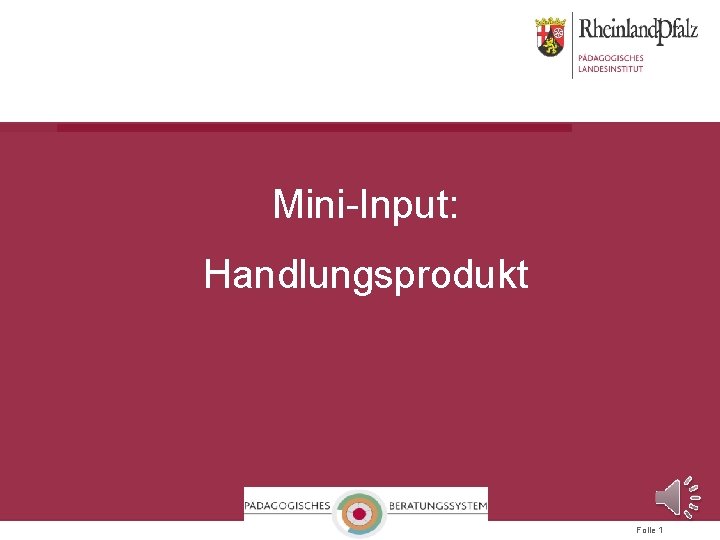 RheinlandPfalz
PÄDAGOGISCHES LANDESINSTITUT

Mini-Input:

Handlungsprodukt

PÄDAGOGISCHES BERATUNGSSYSTEM

Folie 1